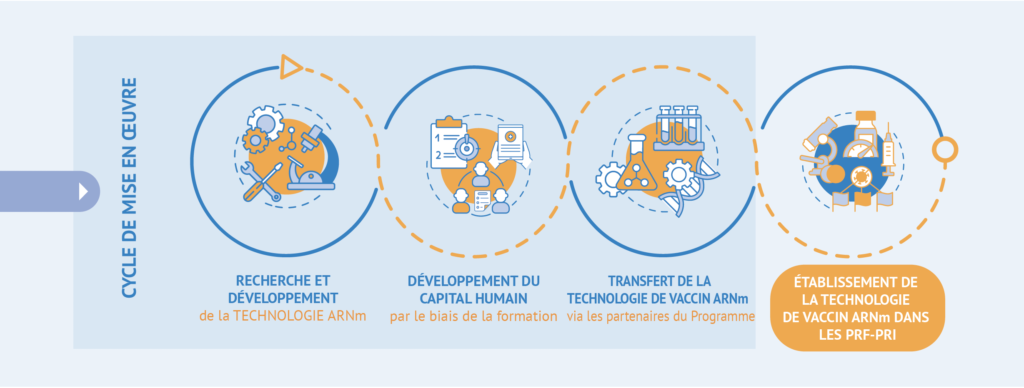 CYCLE DE MISE EN ŒUVRE

1
2

RECHERCHE ET DÉVELOPPEMENT
de la TECHNOLOGIE ARNm

DÉVELOPPEMENT DU CAPITAL HUMAIN
par le biais de la formation

TRANSFERT DE LA TECHNOLOGIE DE VACCIN ARNm
via les partenaires du Programme

ÉTABLISSEMENT DE LA TECHNOLOGIE DE VACCIN ARNm DANS LES PRF-PRI